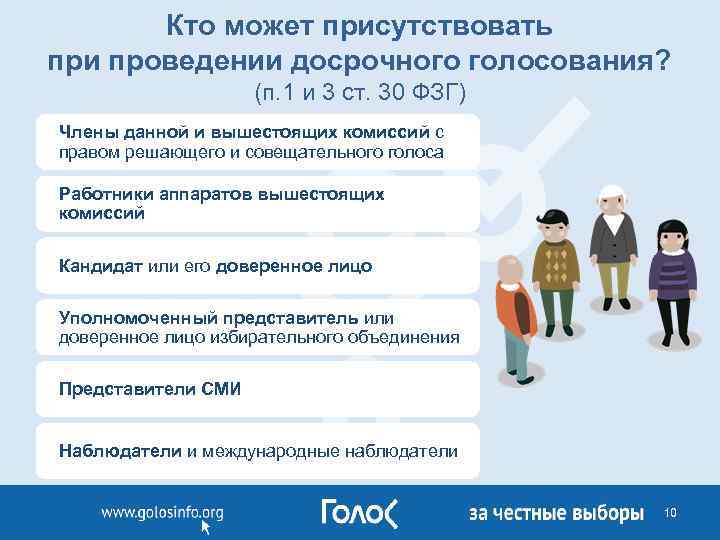 Кто может присутствовать при проведении досрочного голосования?
(п.1 и 3 ст. 30 ФЗГ)

Члены данной и вышестоящих комиссий с правом решающего и совещательного голоса

Работники аппаратов вышестоящих комиссий

Кандидат или его доверенное лицо

Уполномоченный представитель или доверенное лицо избирательного объединения

Представители СМИ

Наблюдатели и международные наблюдатели

www.golosinfo.org

ГОЛОС

за честные выборы

10